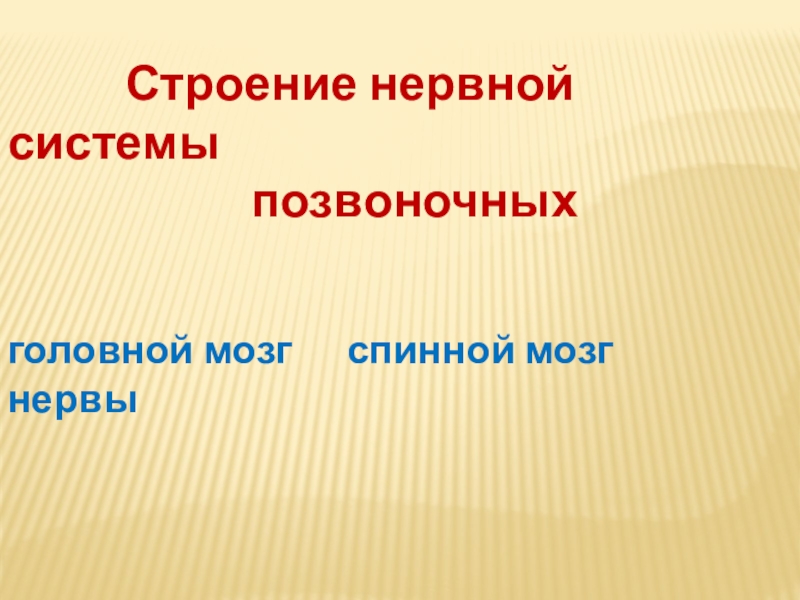 Строение нервной системы позвоночных

головной мозг спинной мозг нервы